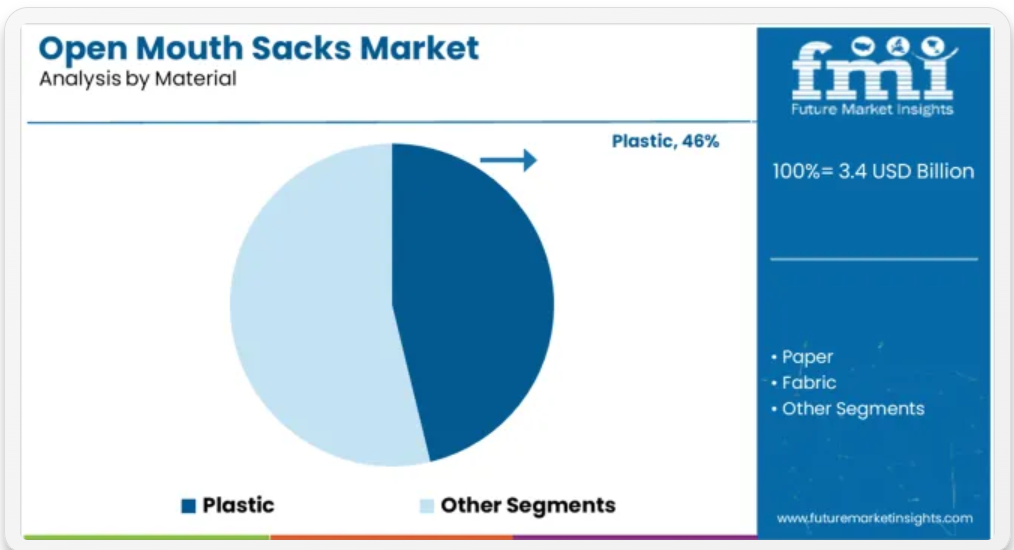 Open Mouth Sacks Market
Analysis by Material

Plastic, 46%

Plastic
Other Segments

fmi
Future Market Insights

100%= 3.4 USD Billion

• Paper
• Fabric
• Other Segments

www.futuremarketinsights.com